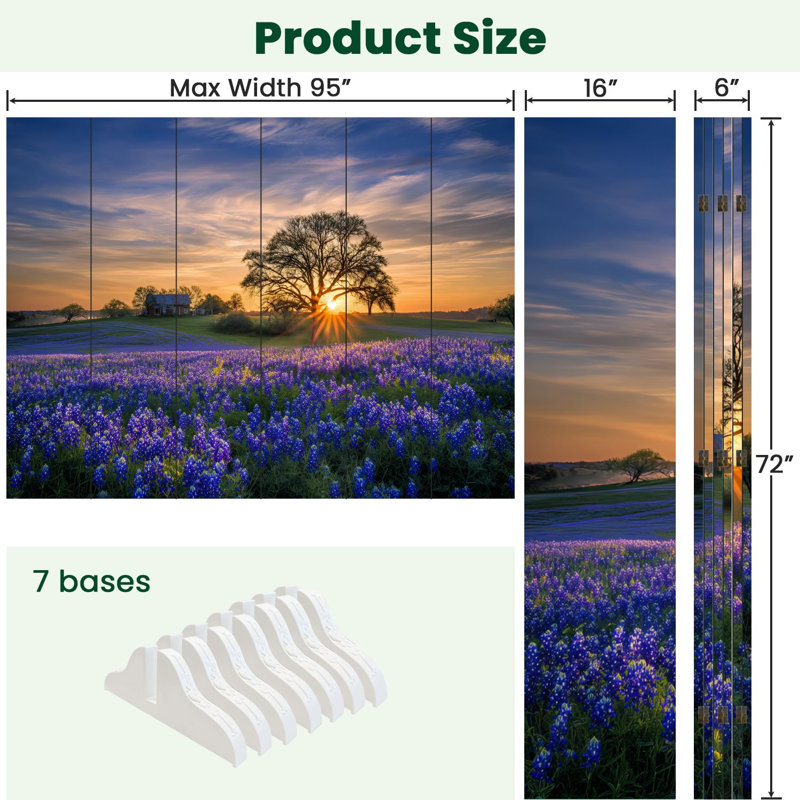 Product Size

Max Width 95″

16″

6″

72″

7 bases